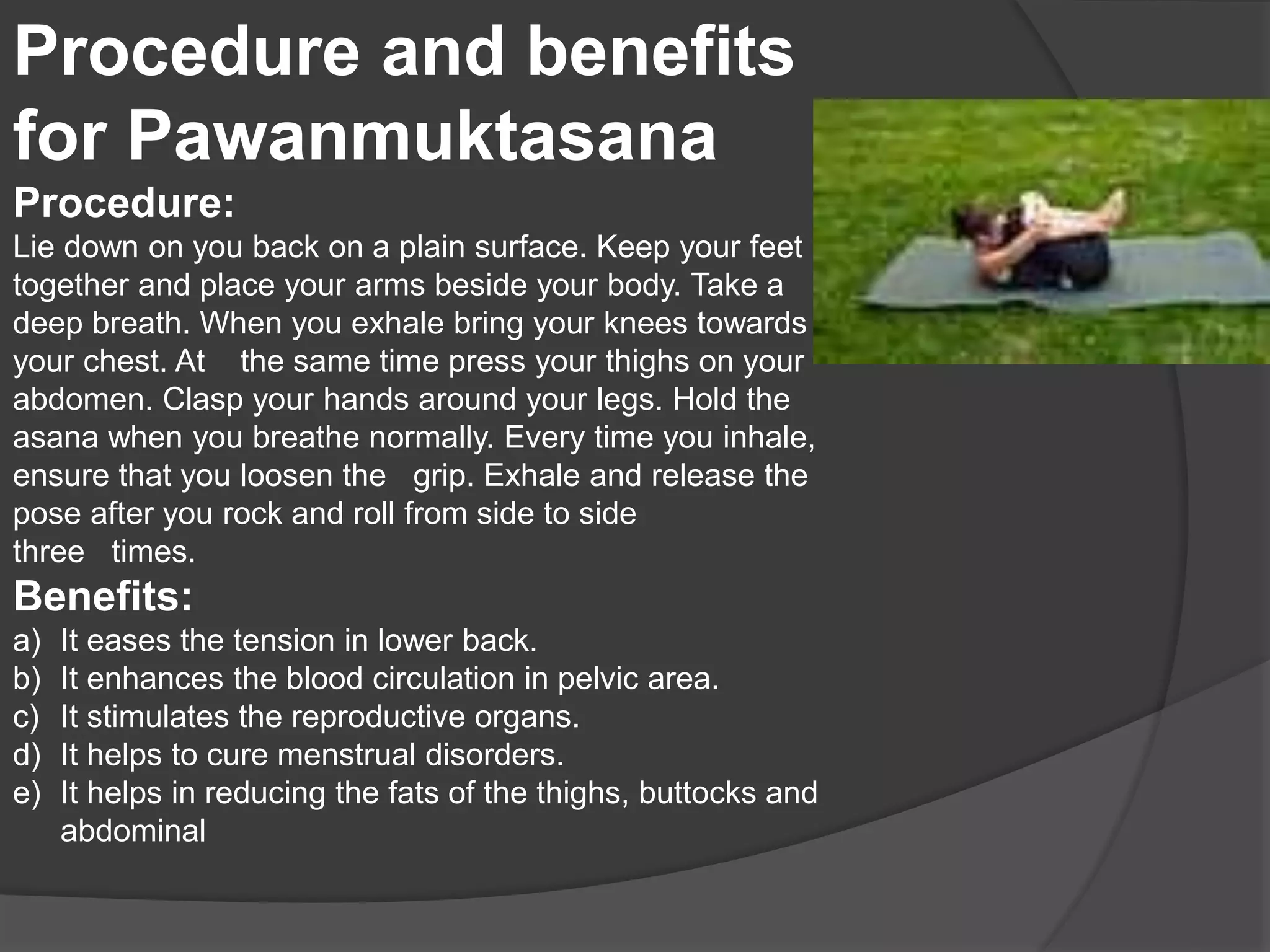 Procedure and benefits for Pawanmuktasana

Procedure:

Lie down on you back on a plain surface. Keep your feet together and place your arms beside your body. Take a deep breath. When you exhale bring your knees towards your chest. At the same time press your thighs on your abdomen. Clasp your hands around your legs. Hold the asana when you breathe normally. Every time you inhale, ensure that you loosen the grip. Exhale and release the pose after you rock and roll from side to side three times.

Benefits:

a) It eases the tension in lower back.
b) It enhances the blood circulation in pelvic area.
c) It stimulates the reproductive organs.
d) It helps to cure menstrual disorders.
e) It helps in reducing the fats of the thighs, buttocks and abdominal